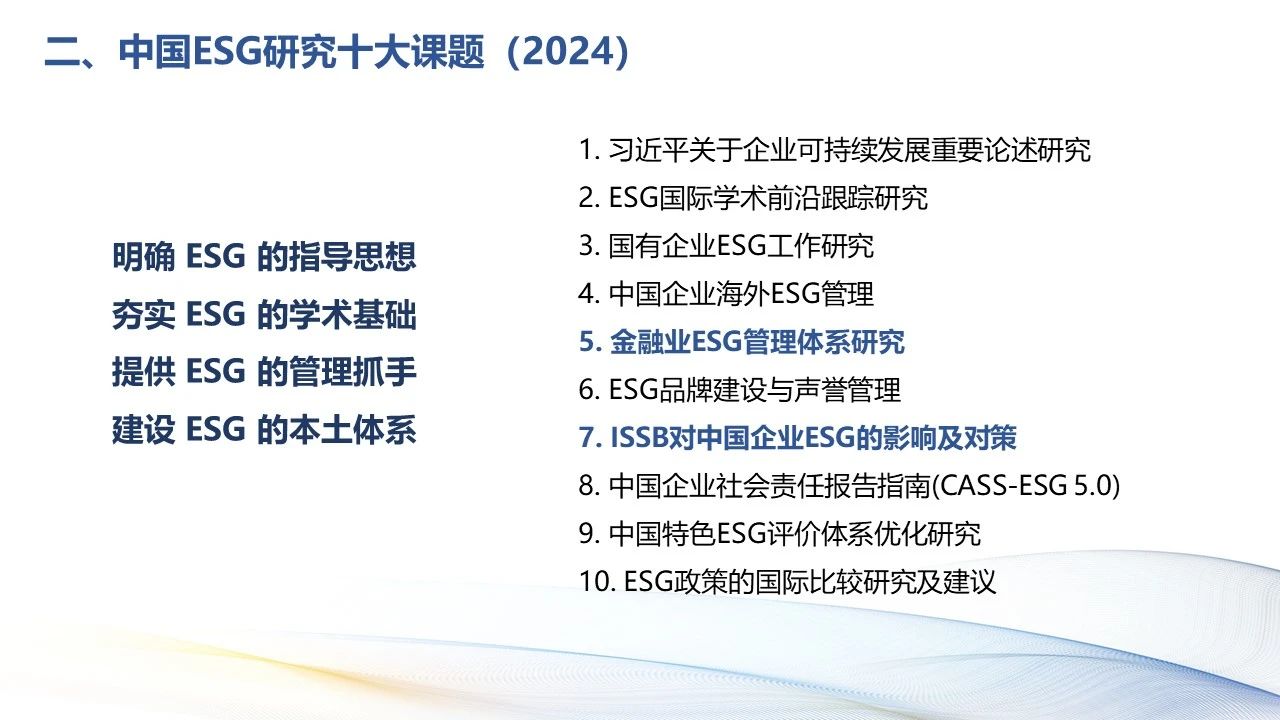 二、中国ESG研究十大课题（2024）

明确 ESG 的指导思想
夯实 ESG 的学术基础
提供 ESG 的管理抓手
建设 ESG 的本土体系

1. 习近平关于企业可持续发展重要论述研究
2. ESG国际学术前沿跟踪研究
3. 国有企业ESG工作研究
4. 中国企业海外ESG管理
5. 金融业ESG管理体系研究
6. ESG品牌建设与声誉管理
7. ISSB对中国企业ESG的影响及对策
8. 中国企业社会责任报告指南(CASS-ESG 5.0)
9. 中国特色ESG评价体系优化研究
10. ESG政策的国际比较研究及建议